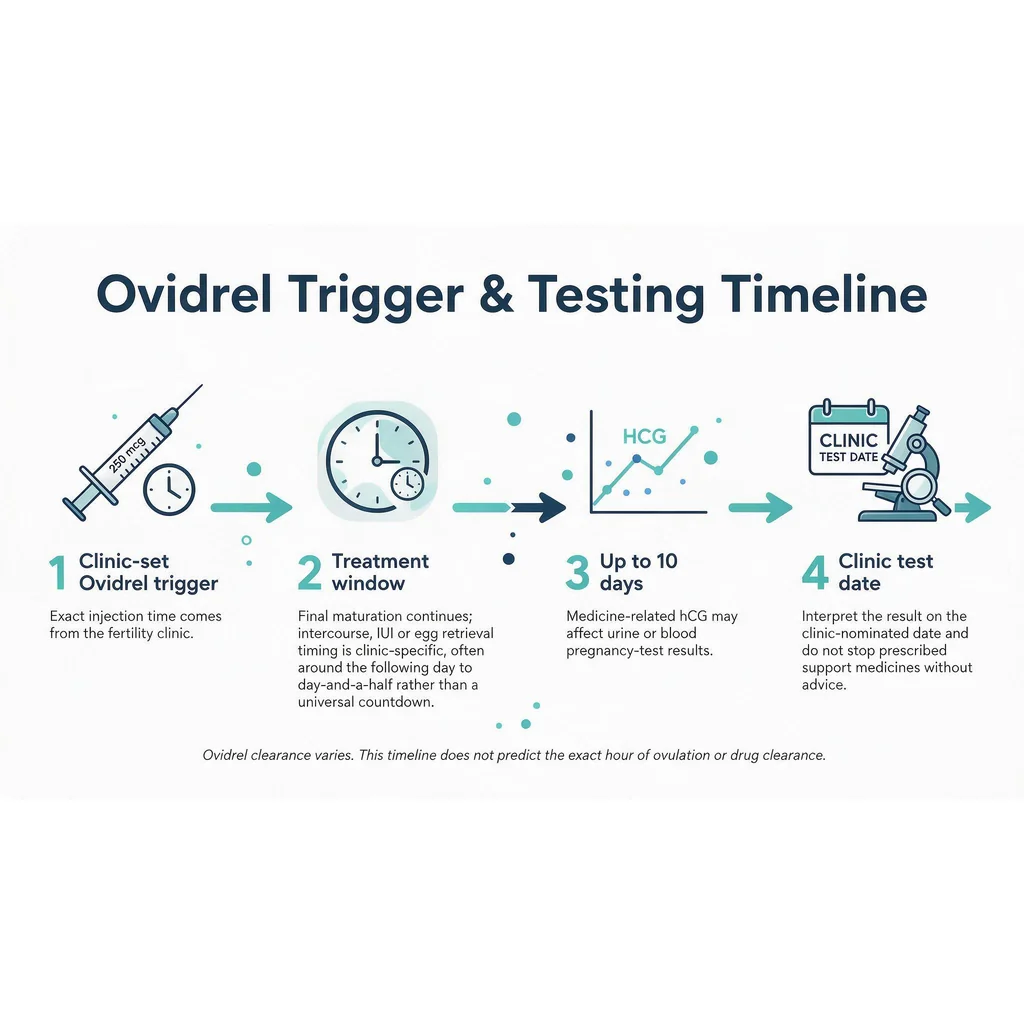 Ovidrel Trigger & Testing Timeline

250 mcg

HCG

CLINIC
TEST DATE

1 Clinic-set Ovidrel trigger

Exact injection time comes from the fertility clinic.

2 Treatment window

Final maturation continues; intercourse, IUI or egg retrieval timing is clinic-specific, often around the following day to day-and-a-half rather than a universal countdown.

3 Up to 10 days

Medicine-related hCG may affect urine or blood pregnancy-test results.

4 Clinic test date

Interpret the result on the clinic-nominated date and do not stop prescribed support medicines without advice.

Ovidrel clearance varies. This timeline does not predict the exact hour of ovulation or drug clearance.